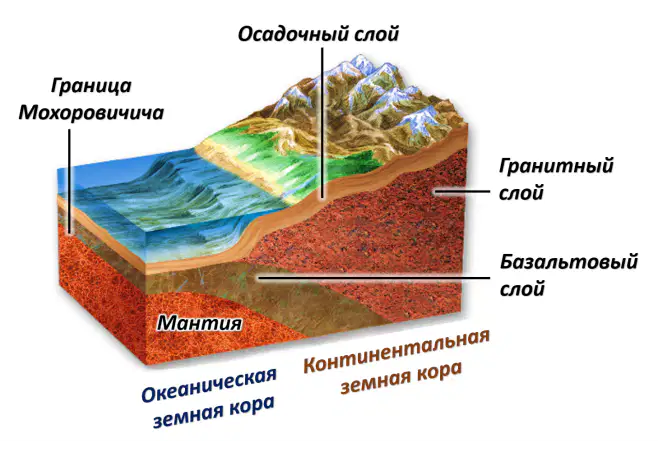 Осадочный слой

Граница Мохоровичича

Гранитный слой

Базальтовый слой

Мантия

Океаническая земная кора

Континентальная земная кора